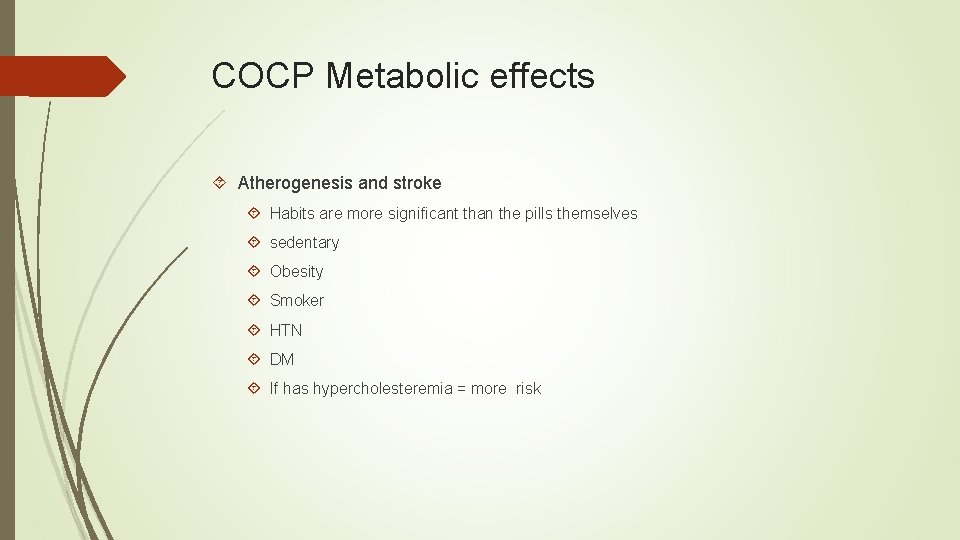 COCP Metabolic effects

Atherogenesis and stroke

Habits are more significant than the pills themselves

sedentary

Obesity

Smoker

HTN

DM

If has hypercholesteremia = more risk